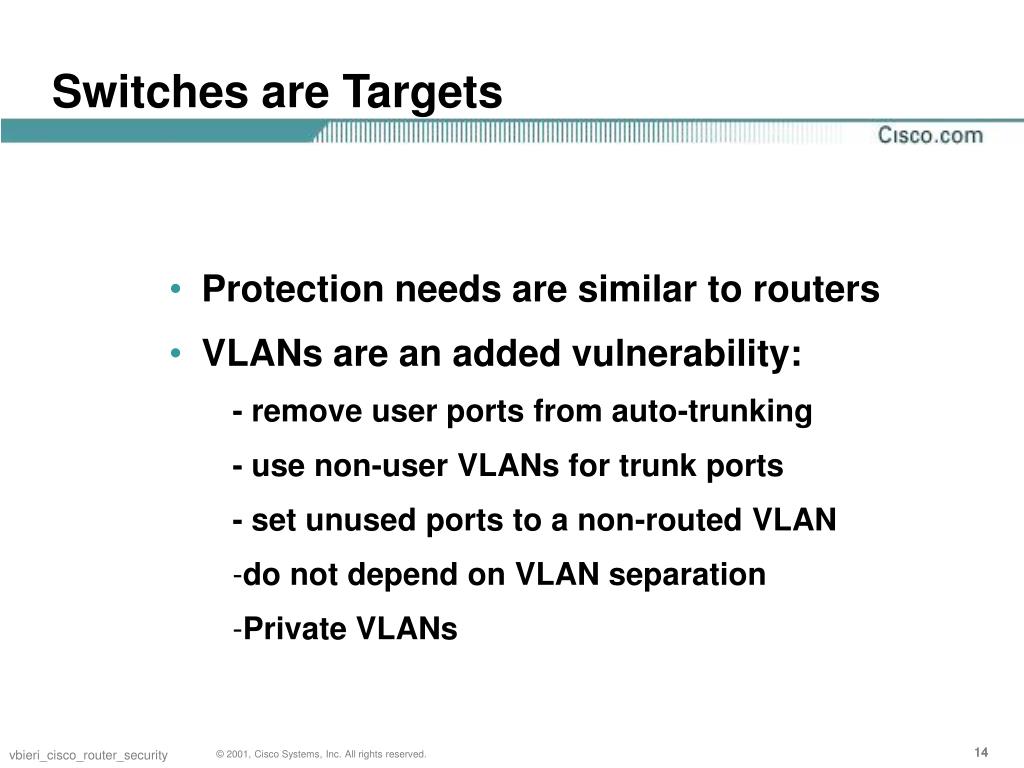 Switches are Targets

Cisco.com

• Protection needs are similar to routers

• VLANs are an added vulnerability:

- remove user ports from auto-trunking

- use non-user VLANs for trunk ports

- set unused ports to a non-routed VLAN

-do not depend on VLAN separation

-Private VLANs

vbieri_cisco_router_security

© 2001, Cisco Systems, Inc. All rights reserved.

14